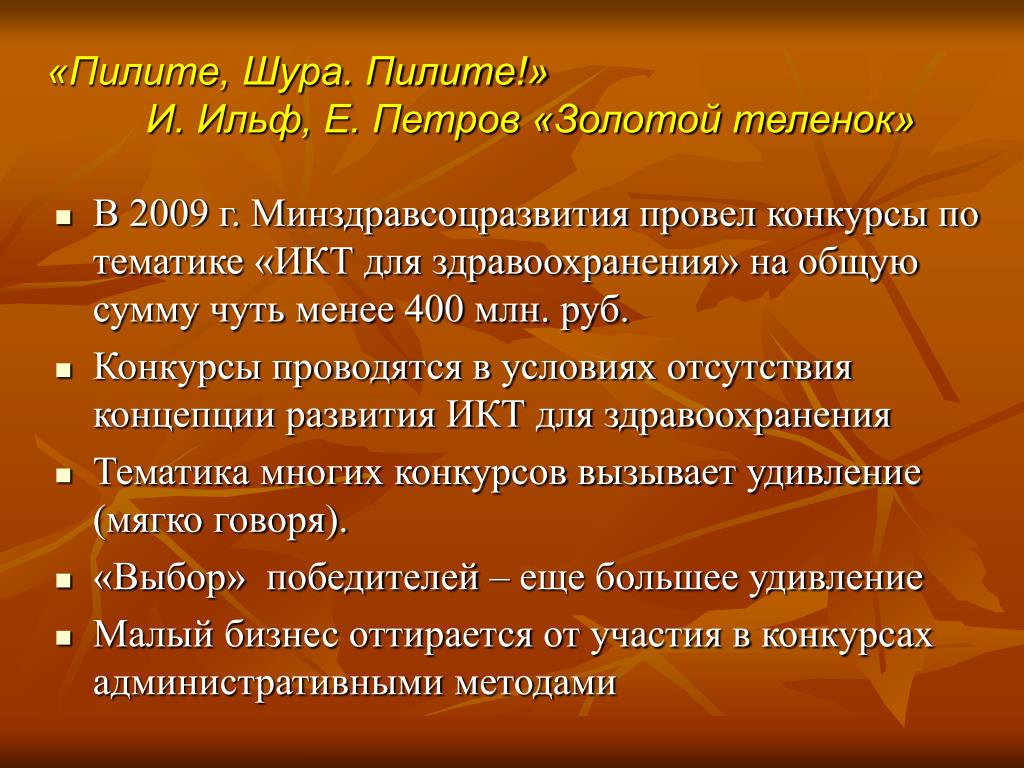 «Пилите, Шура. Пилите!»
И. Ильф, Е. Петров «Золотой теленок»

- В 2009 г. Минздравсоцразвития провел конкурсы по тематике «ИКТ для здравоохранения» на общую сумму чуть менее 400 млн. руб.
- Конкурсы проводятся в условиях отсутствия концепции развития ИКТ для здравоохранения
- Тематика многих конкурсов вызывает удивление (мягко говоря).
- «Выбор» победителей – еще большее удивление
- Малый бизнес оттирается от участия в конкурсах административными методами